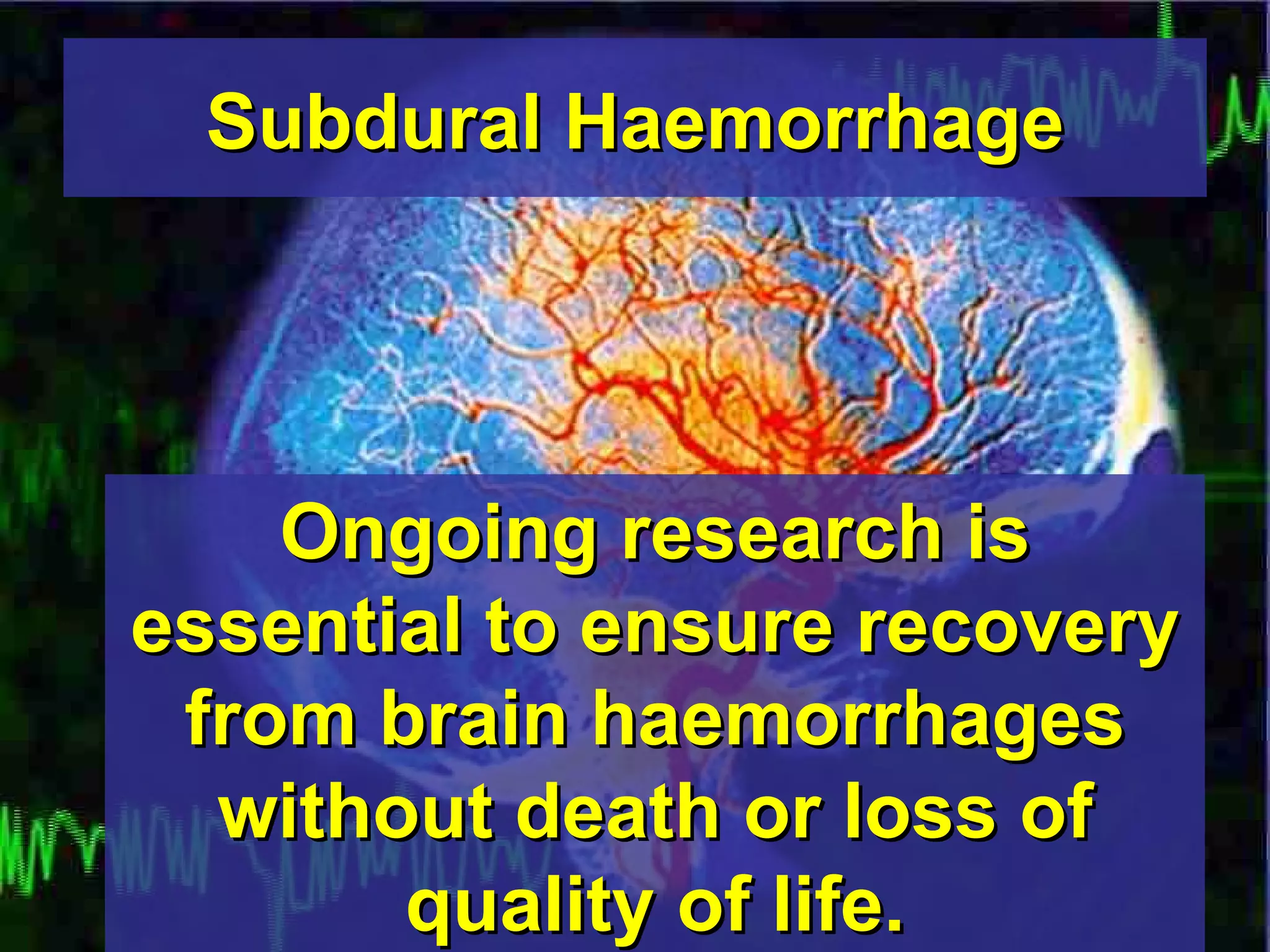 Subdural Haemorrhage

Ongoing research is essential to ensure recovery from brain haemorrhages without death or loss of quality of life.